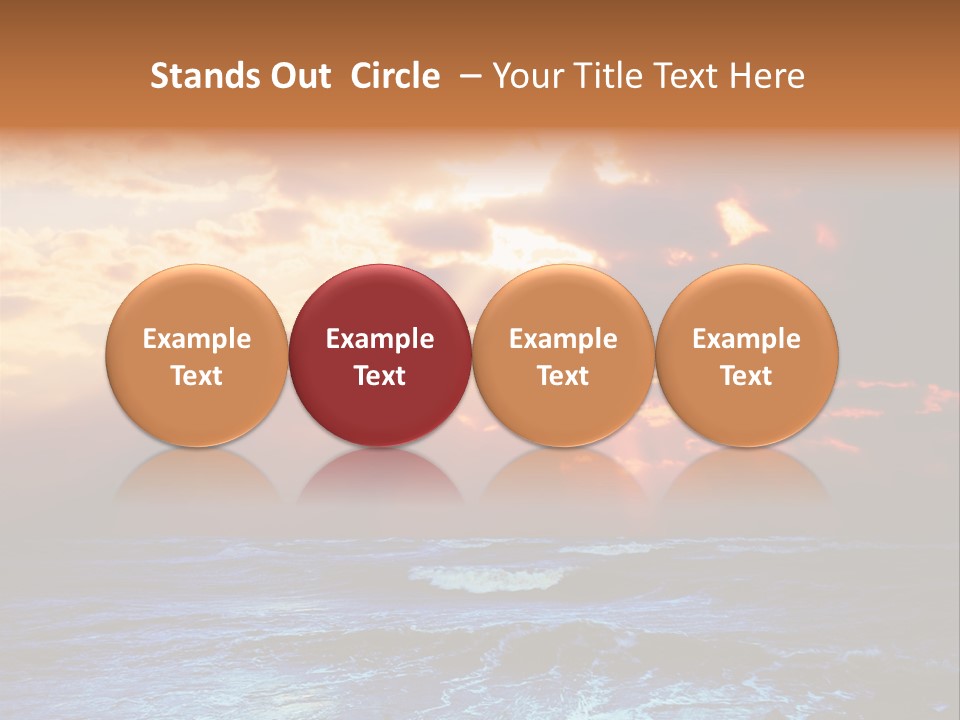 Stands Out Circle – Your Title Text Here

Example Text

Example Text

Example Text

Example Text